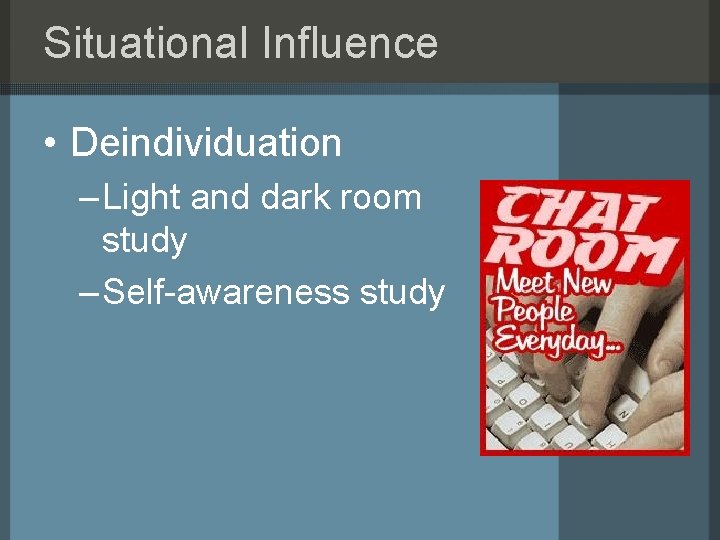 Situational Influence

• Deindividuation
– Light and dark room study
– Self-awareness study

CHAT ROOM
Meet New People Everyday...